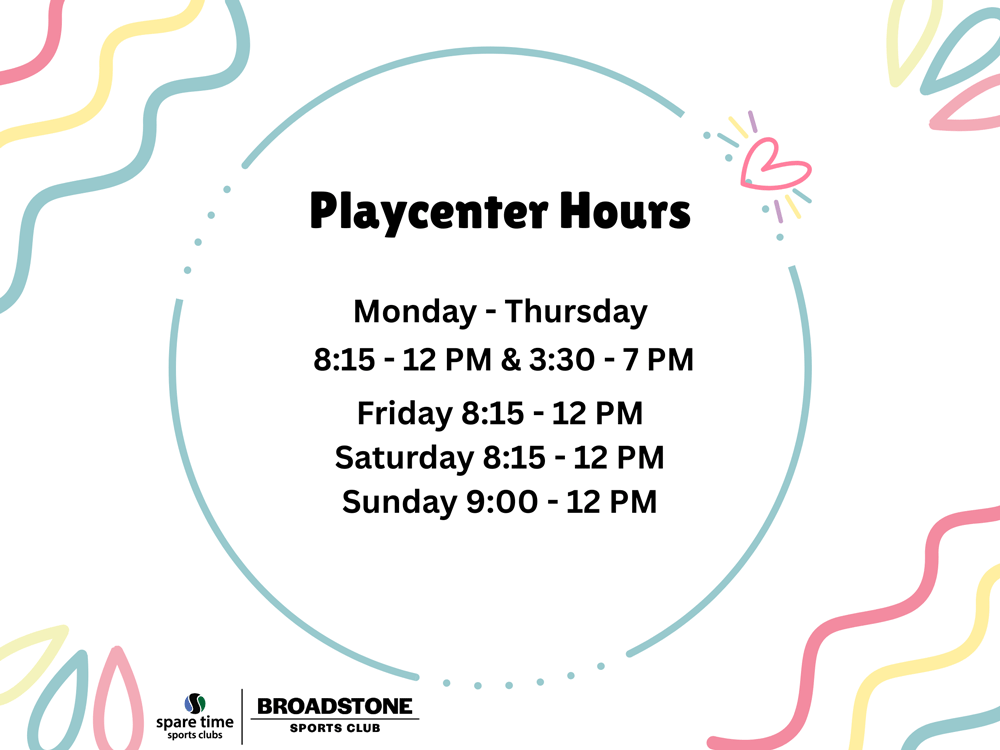 Playcenter Hours

Monday - Thursday
8:15 - 12 PM & 3:30 - 7 PM
Friday 8:15 - 12 PM
Saturday 8:15 - 12 PM
Sunday 9:00 - 12 PM

spare time
sports clubs

BROADSTONE
SPORTS CLUB